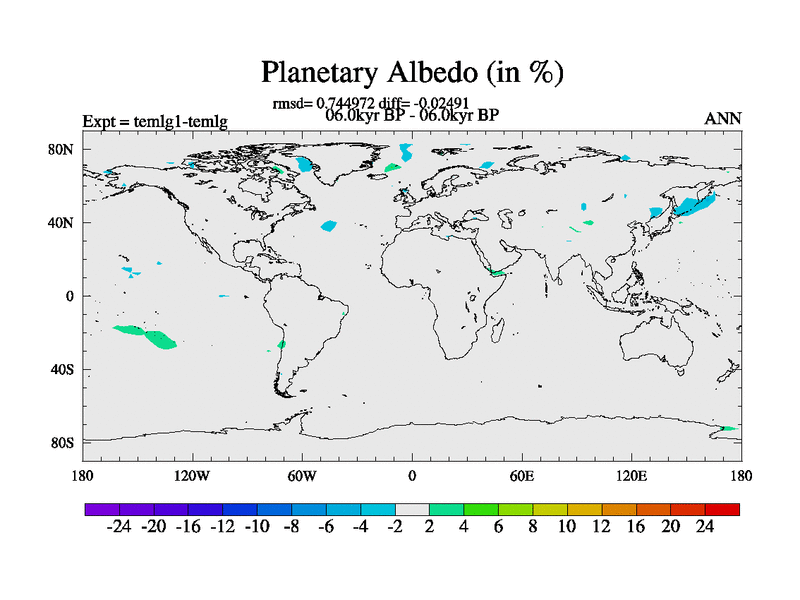 Planetary Albedo (in %)

rmsd= 0.744972 diff= -0.02491
06.0kyr BP - 06.0kyr BP

Expt = temlg1-temlg

ANN

80N
40N
0
40S
80S

180 120W 60W 0 60E 120E 180

-24 -20 -16 -12 -10 -8 -6 -4 -2 2 4 6 8 10 12 16 20 24